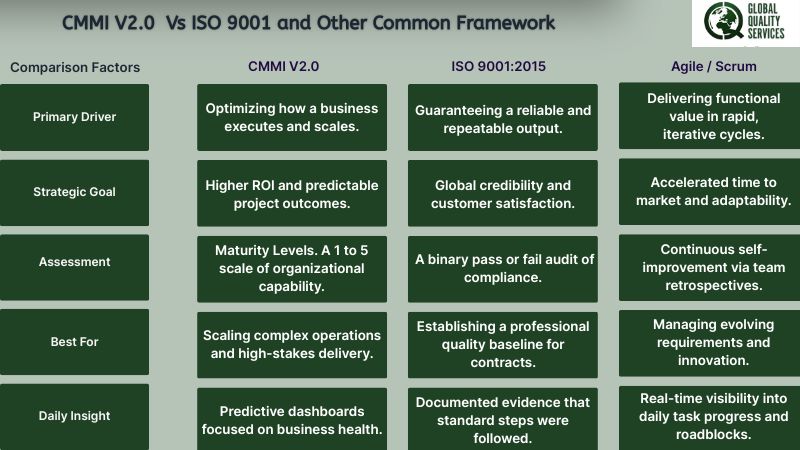 CMMI V2.0 Vs ISO 9001 and Other Common Framework

GLOBAL QUALITY SERVICES

| Comparison Factors | CMMI V2.0 | ISO 9001:2015 | Agile / Scrum |
|---|---|---|---|
| Primary Driver | Optimizing how a business executes and scales. | Guaranteeing a reliable and repeatable output. | Delivering functional value in rapid, iterative cycles. |
| Strategic Goal | Higher ROI and predictable project outcomes. | Global credibility and customer satisfaction. | Accelerated time to market and adaptability. |
| Assessment | Maturity Levels. A 1 to 5 scale of organizational capability. | A binary pass or fail audit of compliance. | Continuous self-improvement via team retrospectives. |
| Best For | Scaling complex operations and high-stakes delivery. | Establishing a professional quality baseline for contracts. | Managing evolving requirements and innovation. |
| Daily Insight | Predictive dashboards focused on business health. | Documented evidence that standard steps were followed. | Real-time visibility into daily task progress and roadblocks. |